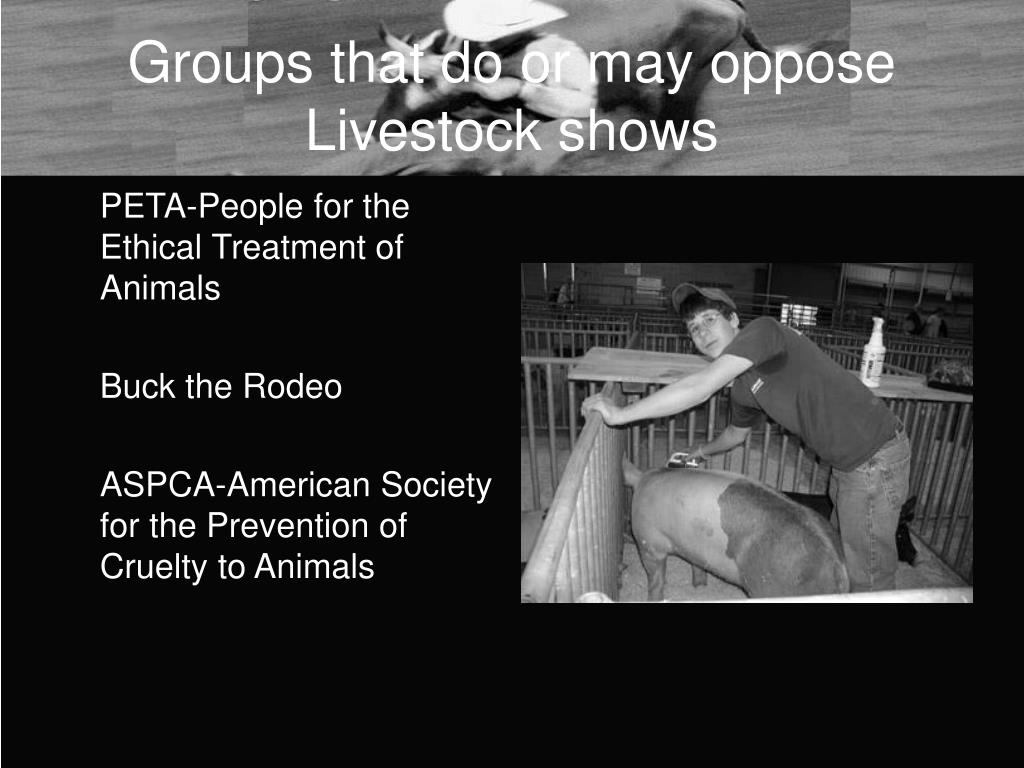 Groups that do or may oppose Livestock shows

PETA-People for the Ethical Treatment of Animals

Buck the Rodeo

ASPCA-American Society for the Prevention of Cruelty to Animals